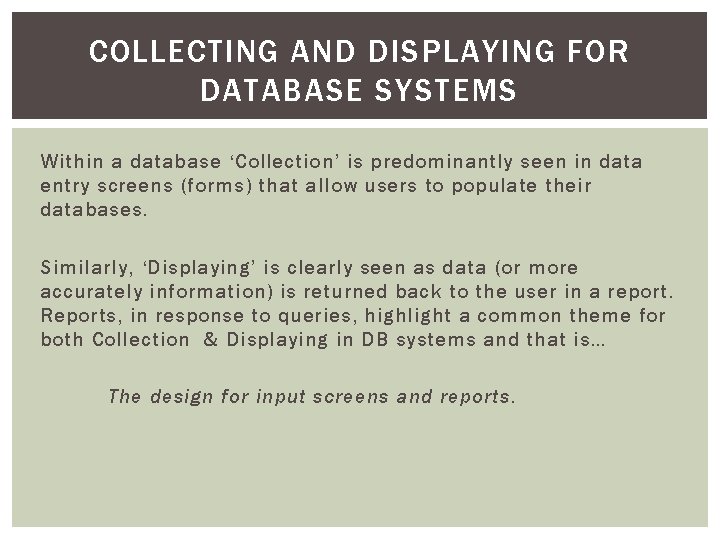 COLLECTING AND DISPLAYING FOR DATABASE SYSTEMS

Within a database ‘Collection’ is predominantly seen in data entry screens (forms) that allow users to populate their databases.

Similarly, ‘Displaying’ is clearly seen as data (or more accurately information) is returned back to the user in a report. Reports, in response to queries, highlight a common theme for both Collection & Displaying in DB systems and that is…

The design for input screens and reports.